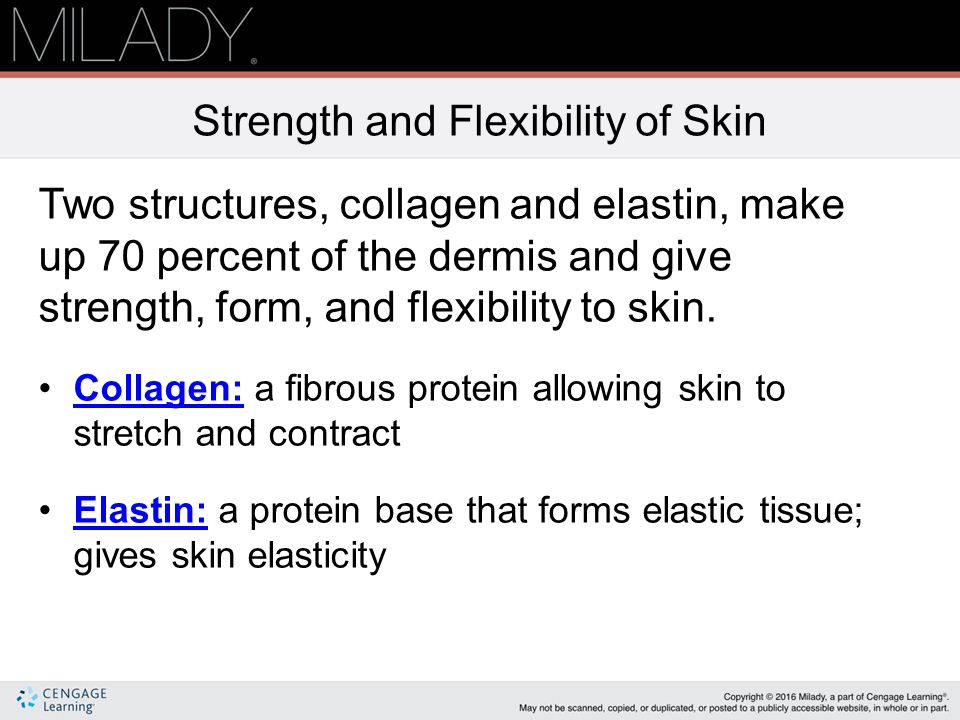 MILADY®

Strength and Flexibility of Skin

Two structures, collagen and elastin, make up 70 percent of the dermis and give strength, form, and flexibility to skin.

• Collagen: a fibrous protein allowing skin to stretch and contract

• Elastin: a protein base that forms elastic tissue; gives skin elasticity

CENGAGE Learning®

Copyright © 2016 Milady, a part of Cengage Learning®.
May not be scanned, copied, or duplicated, or posted to a publicly accessible website, in whole or in part.